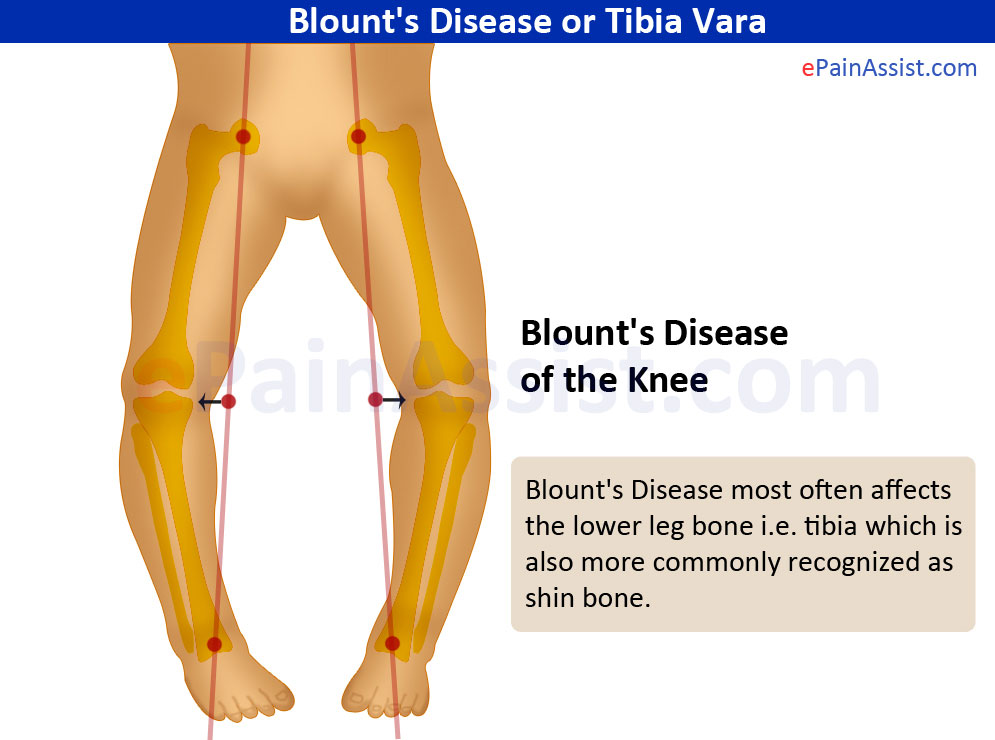 Blount's Disease or Tibia Vara

ePainAssist.com

ePainAssist.com

Blount's Disease of the Knee

Blount's Disease most often affects the lower leg bone i.e. tibia which is also more commonly recognized as shin bone.